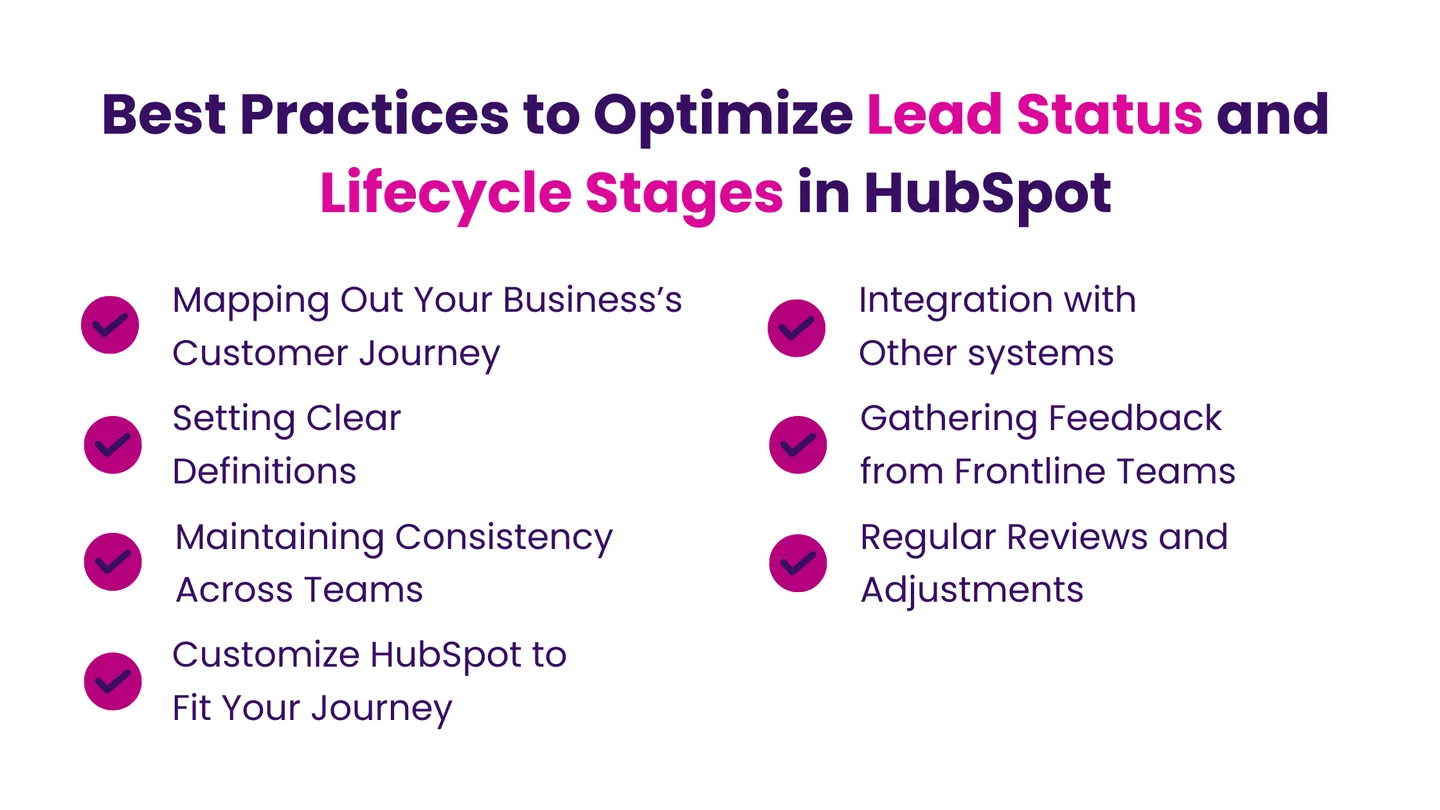 Best Practices to Optimize Lead Status and Lifecycle Stages in HubSpot

Mapping Out Your Business's Customer Journey

Setting Clear Definitions

Maintaining Consistency Across Teams

Customize HubSpot to Fit Your Journey

Integration with Other systems

Gathering Feedback from Frontline Teams

Regular Reviews and Adjustments